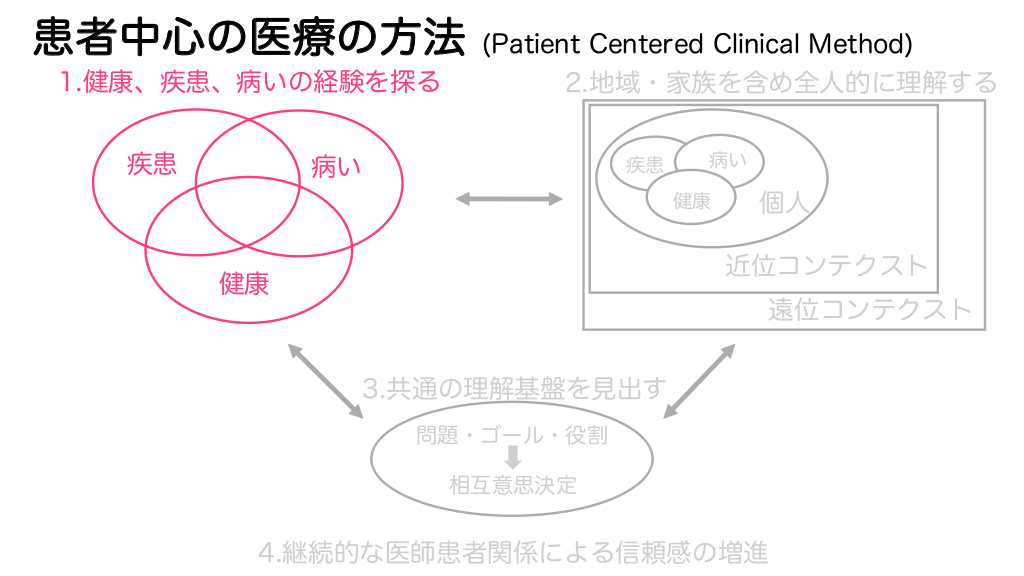 患者中心の医療の方法 (Patient Centered Clinical Method)

1.健康、疾患、病いの経験を探る

疾患

病い

健康

2.地域・家族を含め全人的に理解する

疾患

病い

健康

個人

近位コンテクスト

遠位コンテクスト

3.共通の理解基盤を見出す

問題・ゴール・役割

相互意思決定

4.継続的な医師患者関係による信頼感の増進